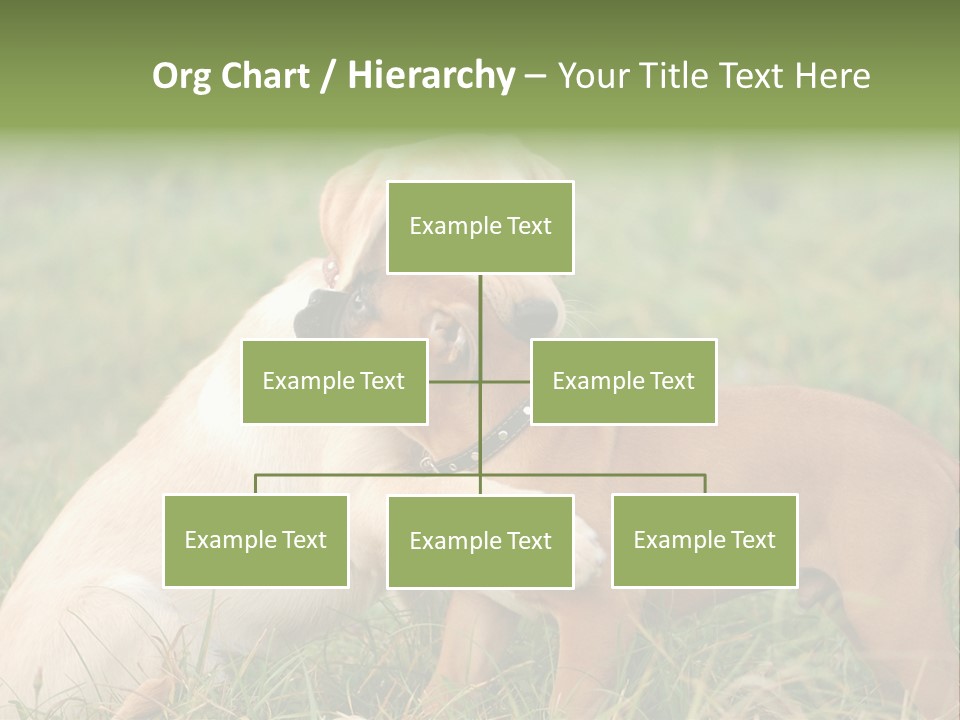 Org Chart / Hierarchy – Your Title Text Here

Example Text

Example Text

Example Text

Example Text

Example Text

Example Text